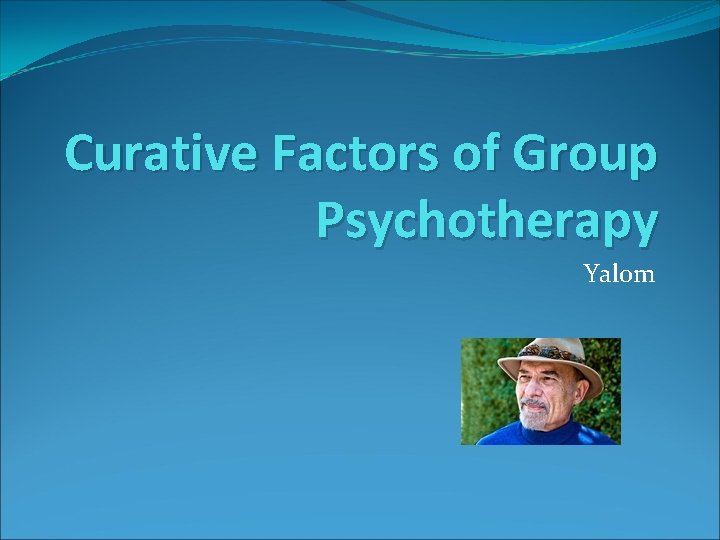 Curative Factors of Group Psychotherapy

Yalom